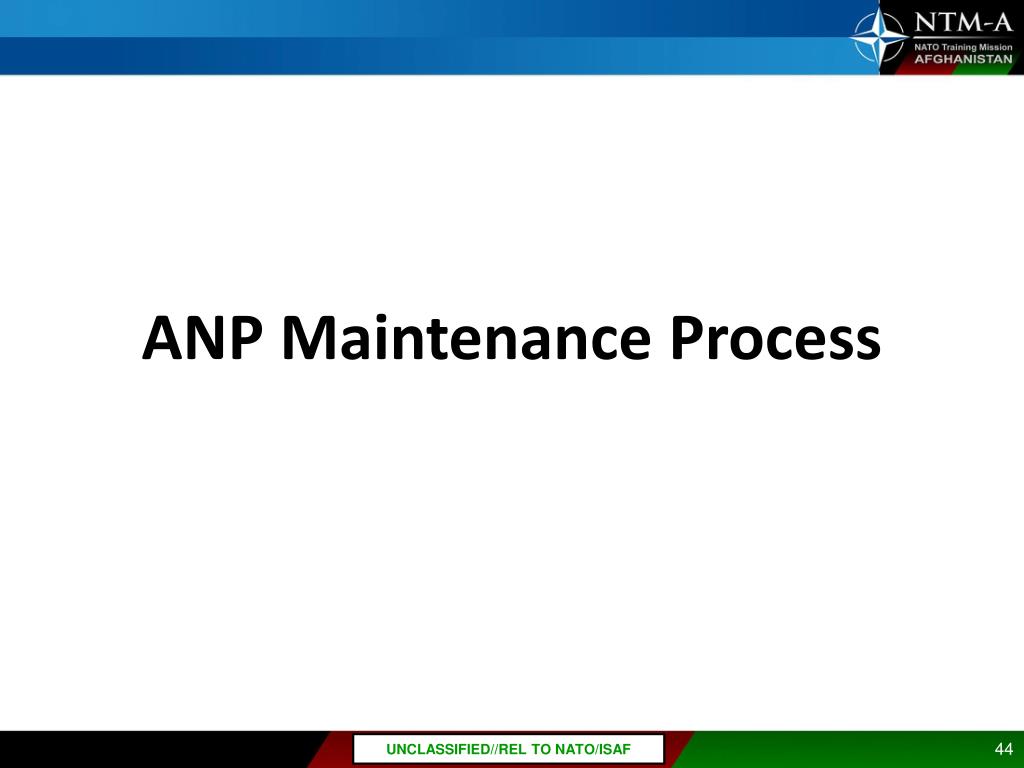 NTM-A
NATO Training Mission
AFGHANISTAN

ANP Maintenance Process

UNCLASSIFIED//REL TO NATO/ISAF

44